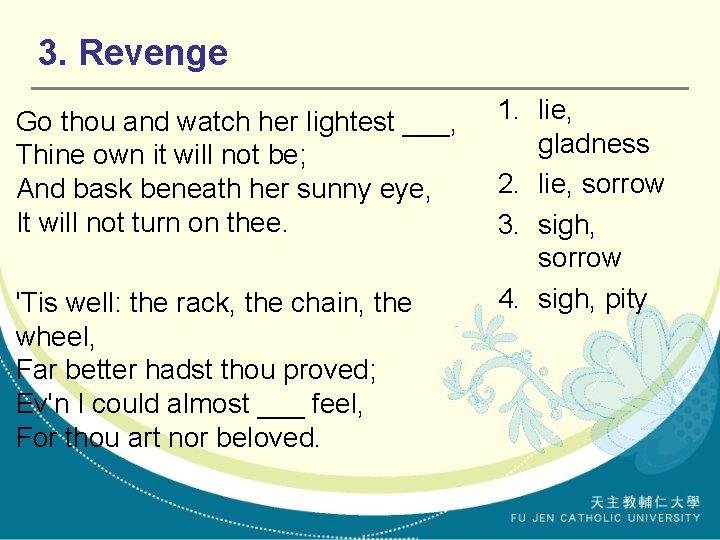 3. Revenge

Go thou and watch her lightest ___,
Thine own it will not be;
And bask beneath her sunny eye,
It will not turn on thee.

'Tis well: the rack, the chain, the wheel,
Far better hadst thou proved;
Ev'n I could almost ___ feel,
For thou art nor beloved.

1. lie, gladness
2. lie, sorrow
3. sigh, sorrow
4. sigh, pity

天主教輔仁大學
FU JEN CATHOLIC UNIVERSITY